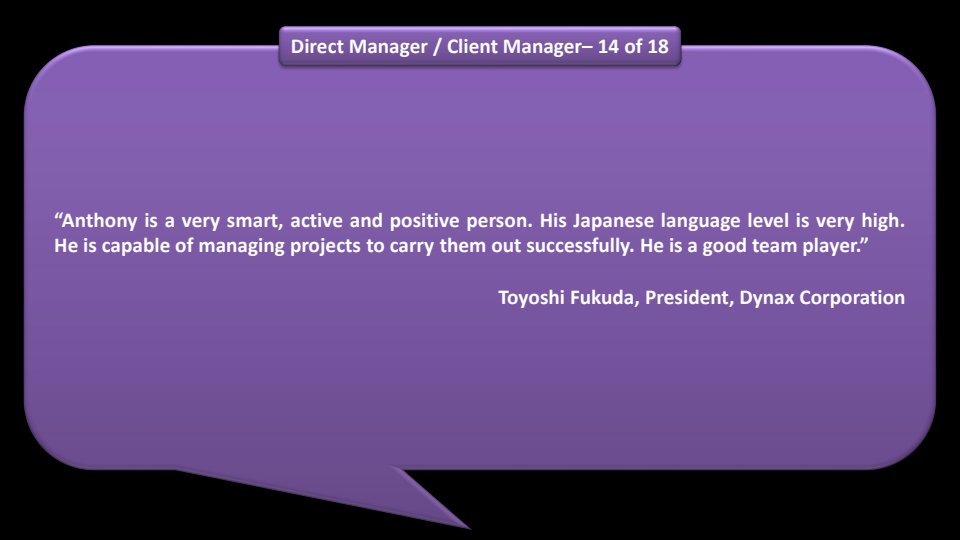 Direct Manager / Client Manager– 14 of 18

“Anthony is a very smart, active and positive person. His Japanese language level is very high. He is capable of managing projects to carry them out successfully. He is a good team player.”

Toyoshi Fukuda, President, Dynax Corporation